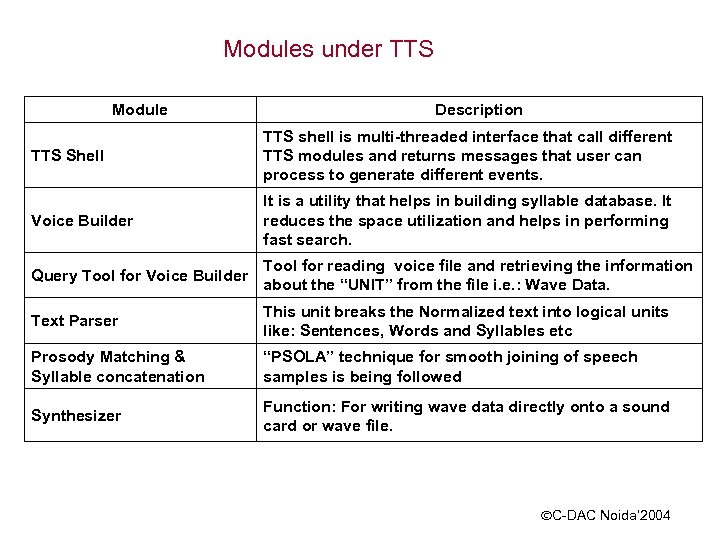 Modules under TTS

| Module | Description |
|---|---|
| TTS Shell | TTS shell is multi-threaded interface that call different TTS modules and returns messages that user can process to generate different events. |
| Voice Builder | It is a utility that helps in building syllable database. It reduces the space utilization and helps in performing fast search. |
| Query Tool for Voice Builder | Tool for reading voice file and retrieving the information about the "UNIT" from the file i.e.: Wave Data. |
| Text Parser | This unit breaks the Normalized text into logical units like: Sentences, Words and Syllables etc |
| Prosody Matching & Syllable concatenation | "PSOLA" technique for smooth joining of speech samples is being followed |
| Synthesizer | Function: For writing wave data directly onto a sound card or wave file. |

©C-DAC Noida'2004